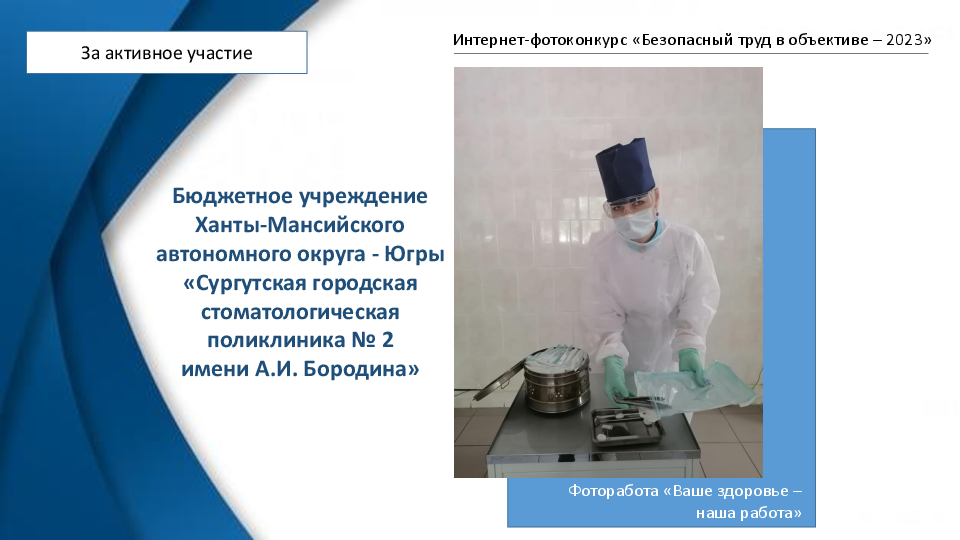 За активное участие

Интернет-фотоконкурс «Безопасный труд в объективе – 2023»

Бюджетное учреждение Ханты-Мансийского автономного округа - Югры «Сургутская городская стоматологическая поликлиника № 2 имени А.И. Бородина»

Фоторабота «Ваше здоровье – наша работа»